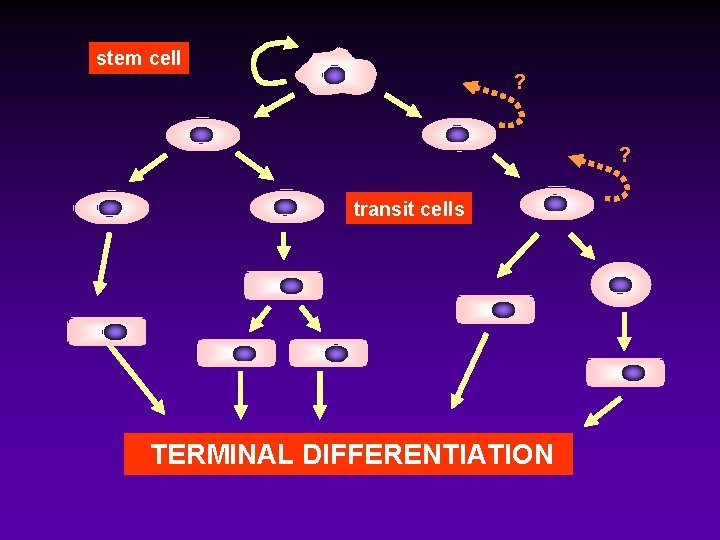 stem cell

?

?

transit cells

TERMINAL DIFFERENTIATION